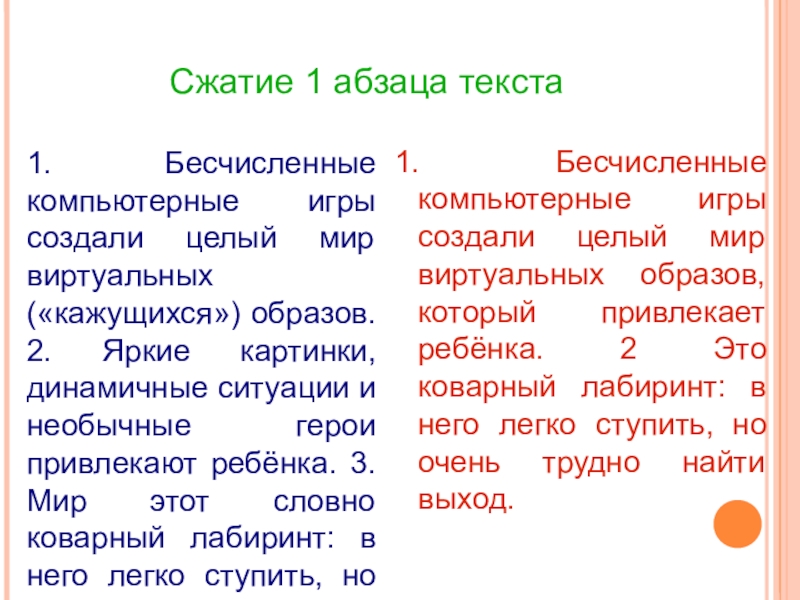 Сжатие 1 абзаца текста

1. Бесчисленные компьютерные игры создали целый мир виртуальных («кажущихся») образов. 2. Яркие картинки, динамичные ситуации и необычные герои привлекают ребёнка. 3. Мир этот словно коварный лабиринт: в него легко ступить, но

1. Бесчисленные компьютерные игры создали целый мир виртуальных образов, который привлекает ребёнка. 2 Это коварный лабиринт: в него легко ступить, но очень трудно найти выход.